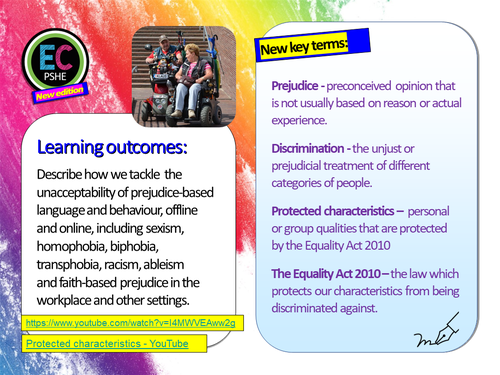 EC
PSHE
New edition

Learning outcomes:

Describe how we tackle the unacceptability of prejudice-based language and behaviour, offline and online, including sexism, homophobia, biphobia, transphobia, racism, ableism and faith-based prejudice in the workplace and other settings.

https://www.youtube.com/watch?v=I4MWVEAww2g

Protected characteristics - YouTube

New key terms:

Prejudice - preconceived opinion that is not usually based on reason or actual experience.

Discrimination - the unjust or prejudicial treatment of different categories of people.

Protected characteristics – personal or group qualities that are protected by the Equality Act 2010

The Equality Act 2010 – the law which protects our characteristics from being discriminated against.